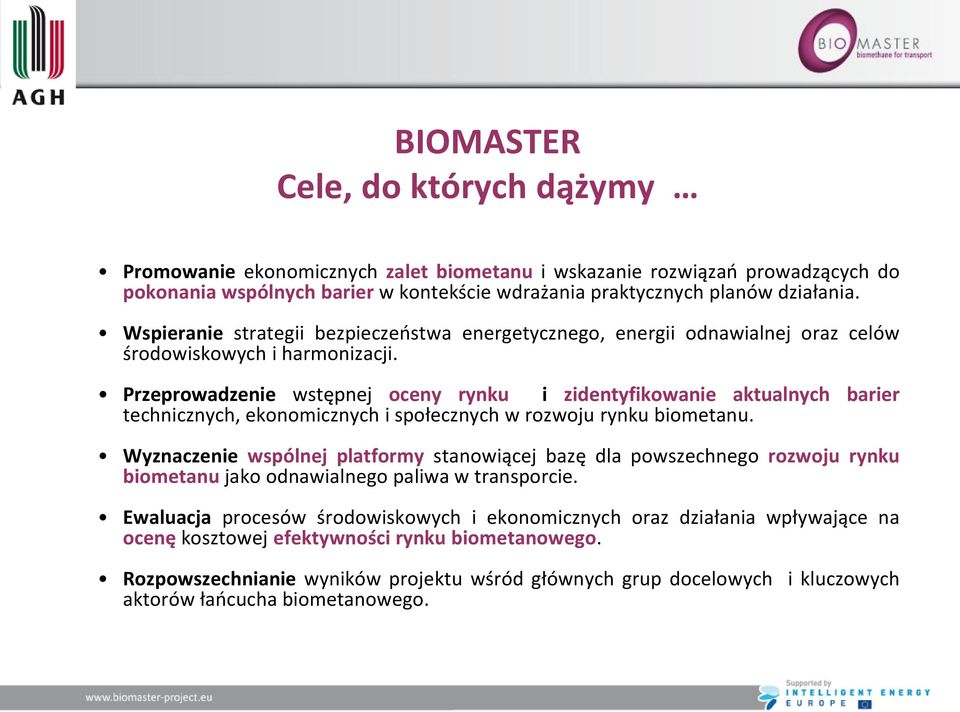 AGH

BIO MASTER
biomethane for transport

BIOMASTER
Cele, do których dążymy …

• Promowanie ekonomicznych zalet biometanu i wskazanie rozwiązań prowadzących do pokonania wspólnych barier w kontekście wdrażania praktycznych planów działania.

• Wspieranie strategii bezpieczeństwa energetycznego, energii odnawialnej oraz celów środowiskowych i harmonizacji.

• Przeprowadzenie wstępnej oceny rynku i zidentyfikowanie aktualnych barier technicznych, ekonomicznych i społecznych w rozwoju rynku biometanu.

• Wyznaczenie wspólnej platformy stanowiącej bazę dla powszechnego rozwoju rynku biometanu jako odnawialnego paliwa w transporcie.

• Ewaluacja procesów środowiskowych i ekonomicznych oraz działania wpływające na ocenę kosztowej efektywności rynku biometanowego.

• Rozpowszechnianie wyników projektu wśród głównych grup docelowych i kluczowych aktorów łańcucha biometanowego.

www.biomaster-project.eu

Supported by
INTELLIGENT ENERGY
EUROPE